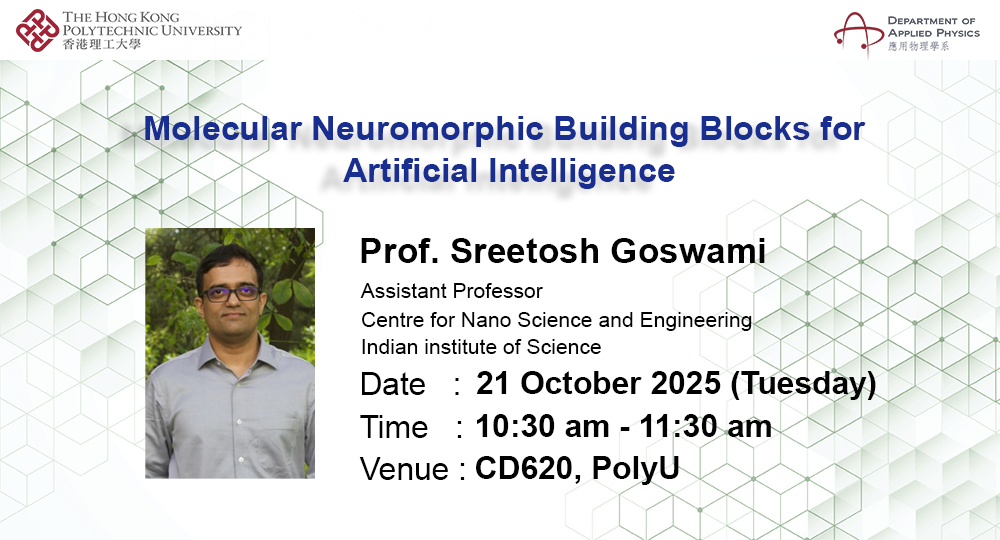 THE HONG KONG POLYTECHNIC UNIVERSITY
香港理工大學

DEPARTMENT OF APPLIED PHYSICS
應用物理學系

Molecular Neuromorphic Building Blocks for Artificial Intelligence

Prof. Sreetosh Goswami

Assistant Professor
Centre for Nano Science and Engineering
Indian institute of Science

Date : 21 October 2025 (Tuesday)
Time : 10:30 am - 11:30 am
Venue : CD620, PolyU